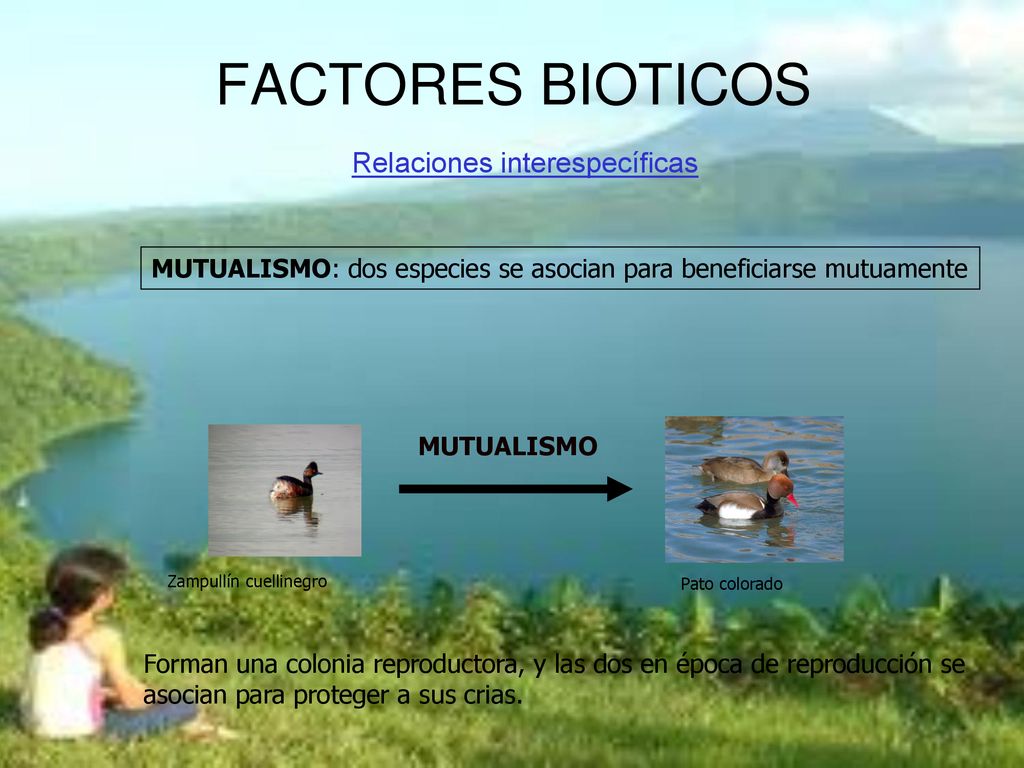 FACTORES BIOTICOS

Relaciones interespecíficas

MUTUALISMO: dos especies se asocian para beneficiarse mutuamente

MUTUALISMO

Zampullín cuellinegro

Pato colorado

Forman una colonia reproductora, y las dos en época de reproducción se asocian para proteger a sus crias.